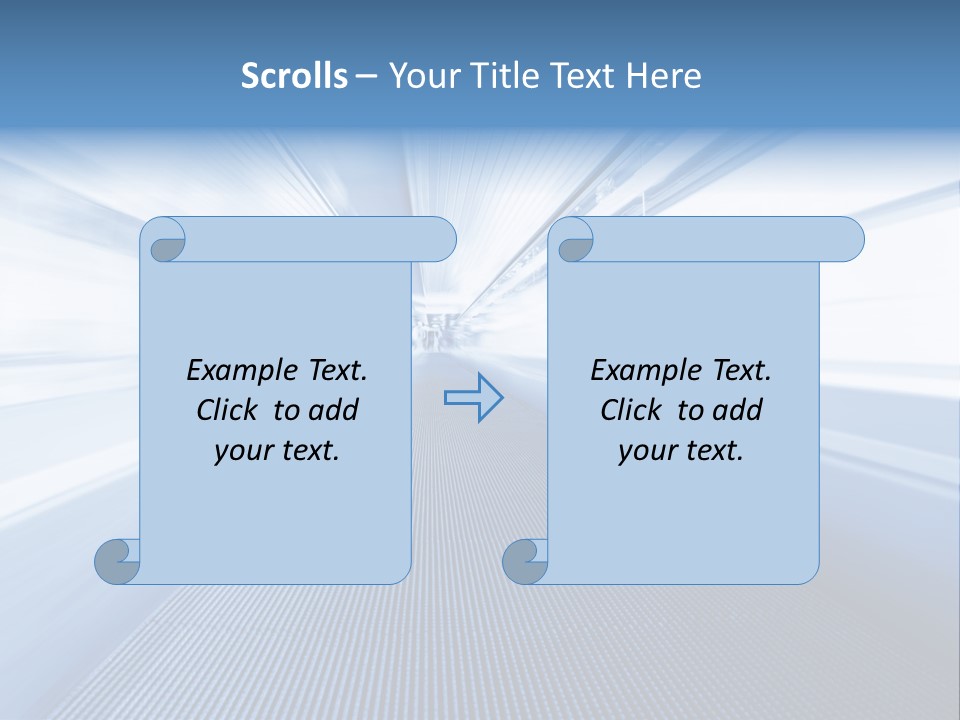 Scrolls – Your Title Text Here

Example Text. Click to add your text.

Example Text. Click to add your text.